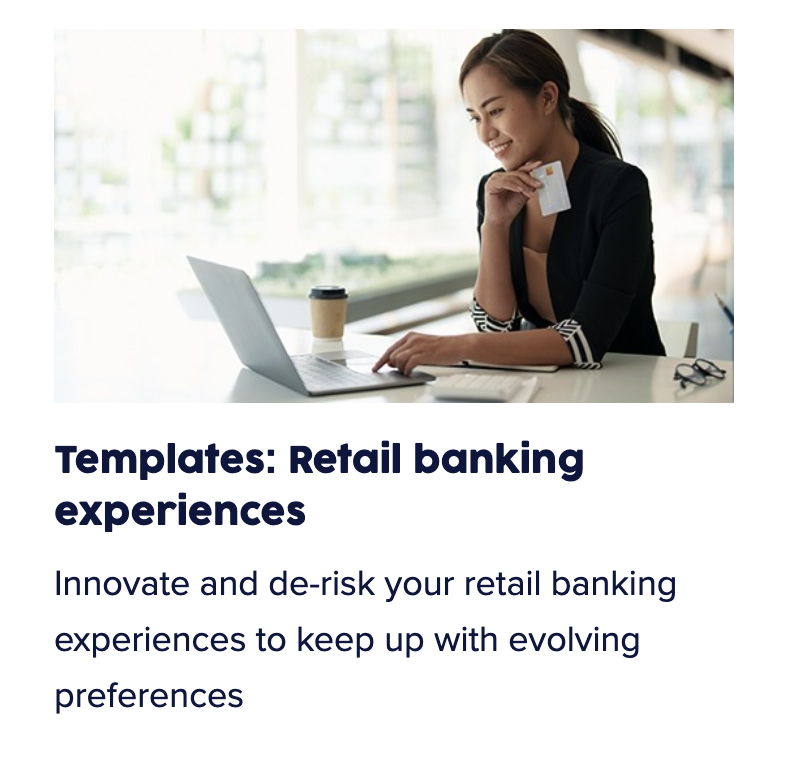 Templates: Retail banking experiences

Innovate and de-risk your retail banking experiences to keep up with evolving preferences